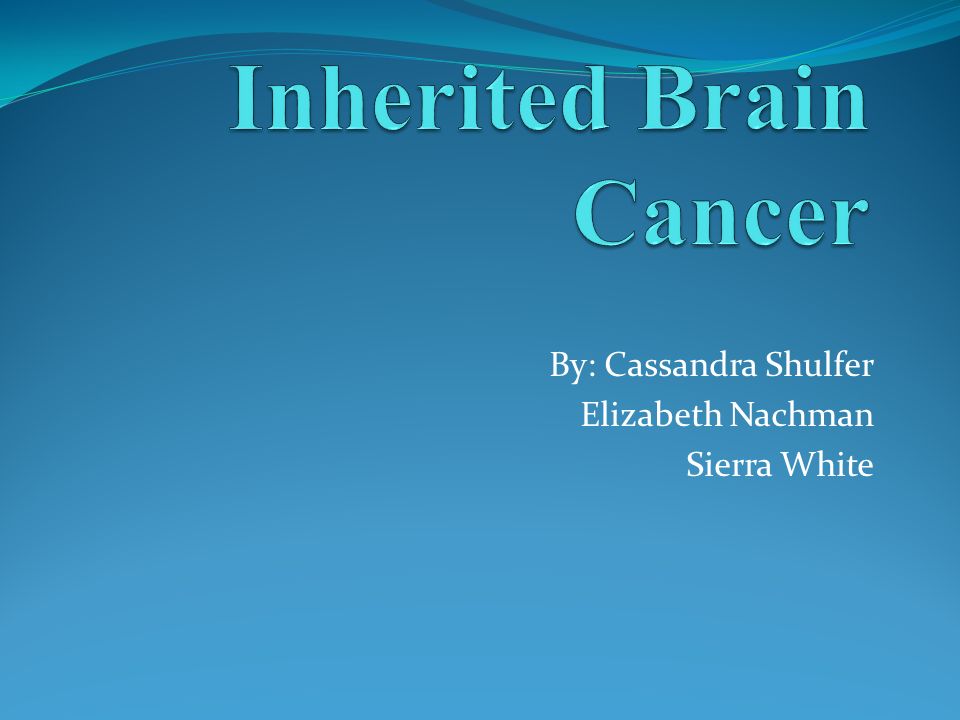 Inherited Brain Cancer

By: Cassandra Shulfer
Elizabeth Nachman
Sierra White